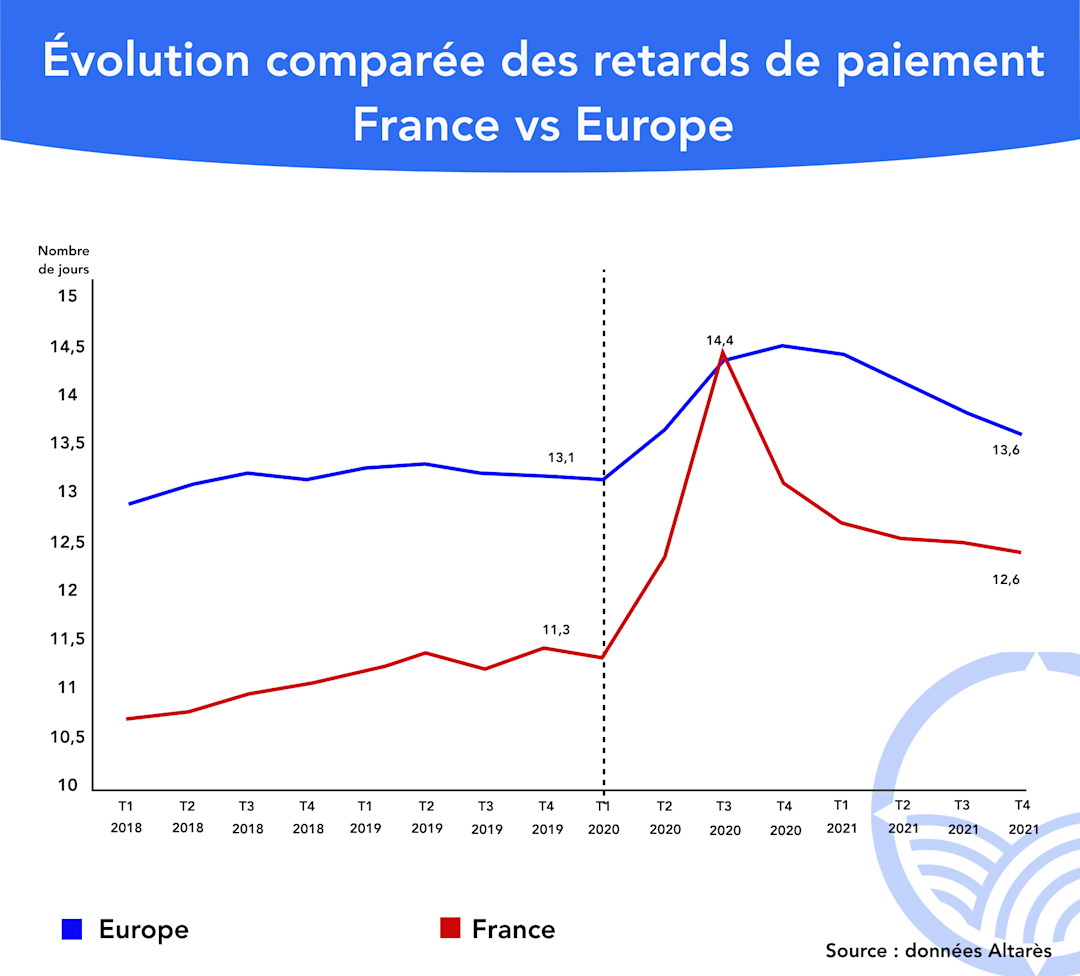 Évolution comparée des retards de paiement
France vs Europe

Nombre de jours

15
14,5
14
13,5
13
12,5
12
11,5
11
10,5
10

13,1
14,4
13,6
11,3
12,6

T1 2018
T2 2018
T3 2018
T4 2018
T1 2019
T2 2019
T3 2019
T4 2019
T1 2020
T2 2020
T3 2020
T4 2020
T1 2021
T2 2021
T3 2021
T4 2021

Europe
France

Source : données Altarès